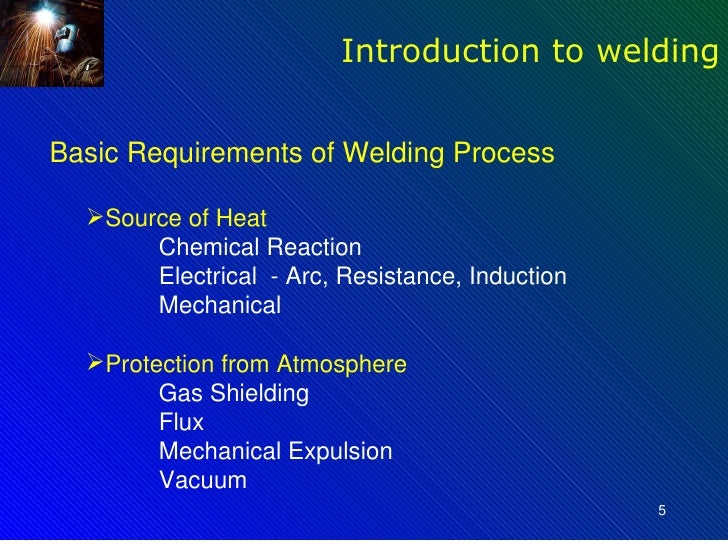 Introduction to welding

Basic Requirements of Welding Process

➢Source of Heat
Chemical Reaction
Electrical - Arc, Resistance, Induction
Mechanical

➢Protection from Atmosphere
Gas Shielding
Flux
Mechanical Expulsion
Vacuum

5